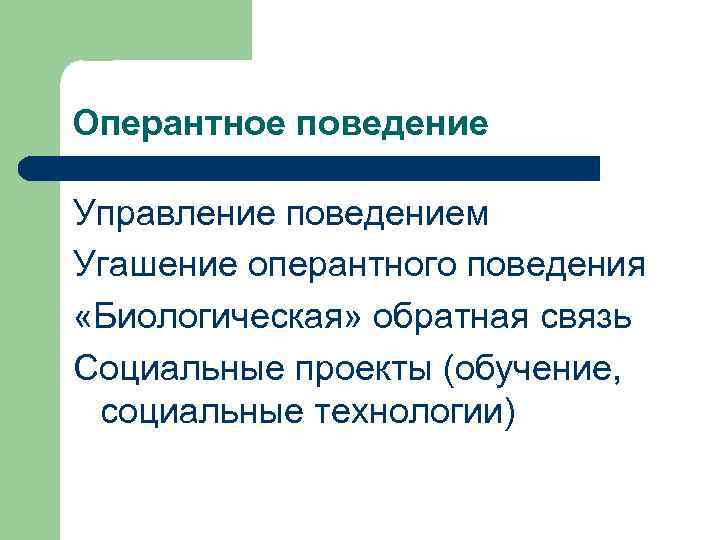 Оперантное поведение

Управление поведением

Угашение оперантного поведения

«Биологическая» обратная связь

Социальные проекты (обучение, социальные технологии)